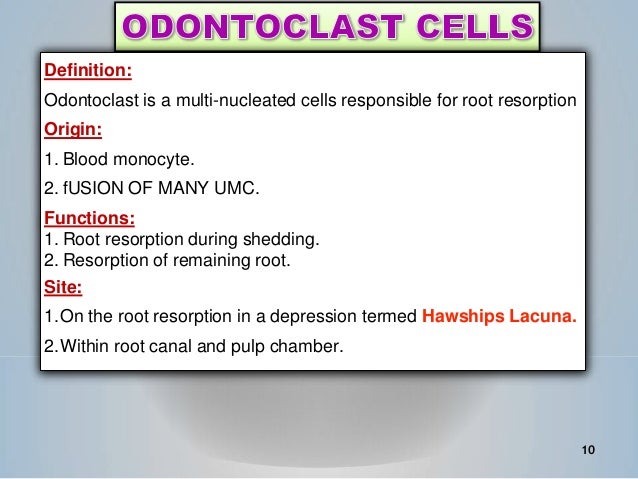 ODONTOCLAST CELLS

Definition:

Odontoclast is a multi-nucleated cells responsible for root resorption

Origin:

1. Blood monocyte.

2. fUSION OF MANY UMC.

Functions:

1. Root resorption during shedding.
2. Resorption of remaining root.

Site:

1. On the root resorption in a depression termed Hawships Lacuna.

2. Within root canal and pulp chamber.

10